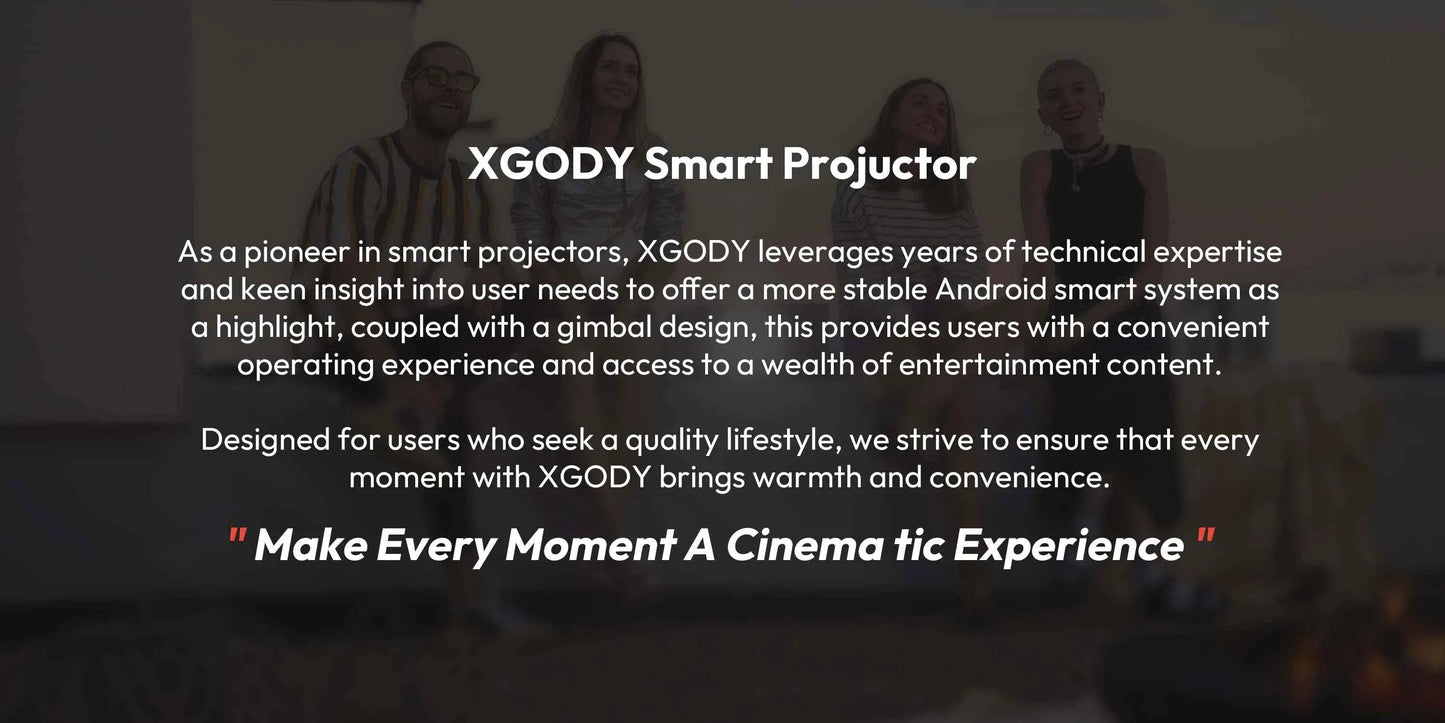 XGODY Smart Projuctor

As a pioneer in smart projectors, XGODY leverages years of technical expertise and keen insight into user needs to offer a more stable Android smart system as a highlight, coupled with a gimbal design, this provides users with a convenient operating experience and access to a wealth of entertainment content.

Designed for users who seek a quality lifestyle, we strive to ensure that every moment with XGODY brings warmth and convenience.

" Make Every Moment A Cinema tic Experience "